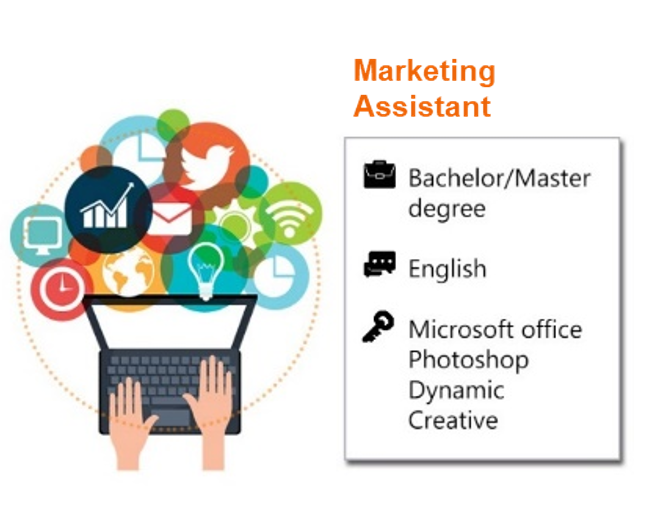 Marketing Assistant

Bachelor/Master degree

English

Microsoft office
Photoshop
Dynamic
Creative